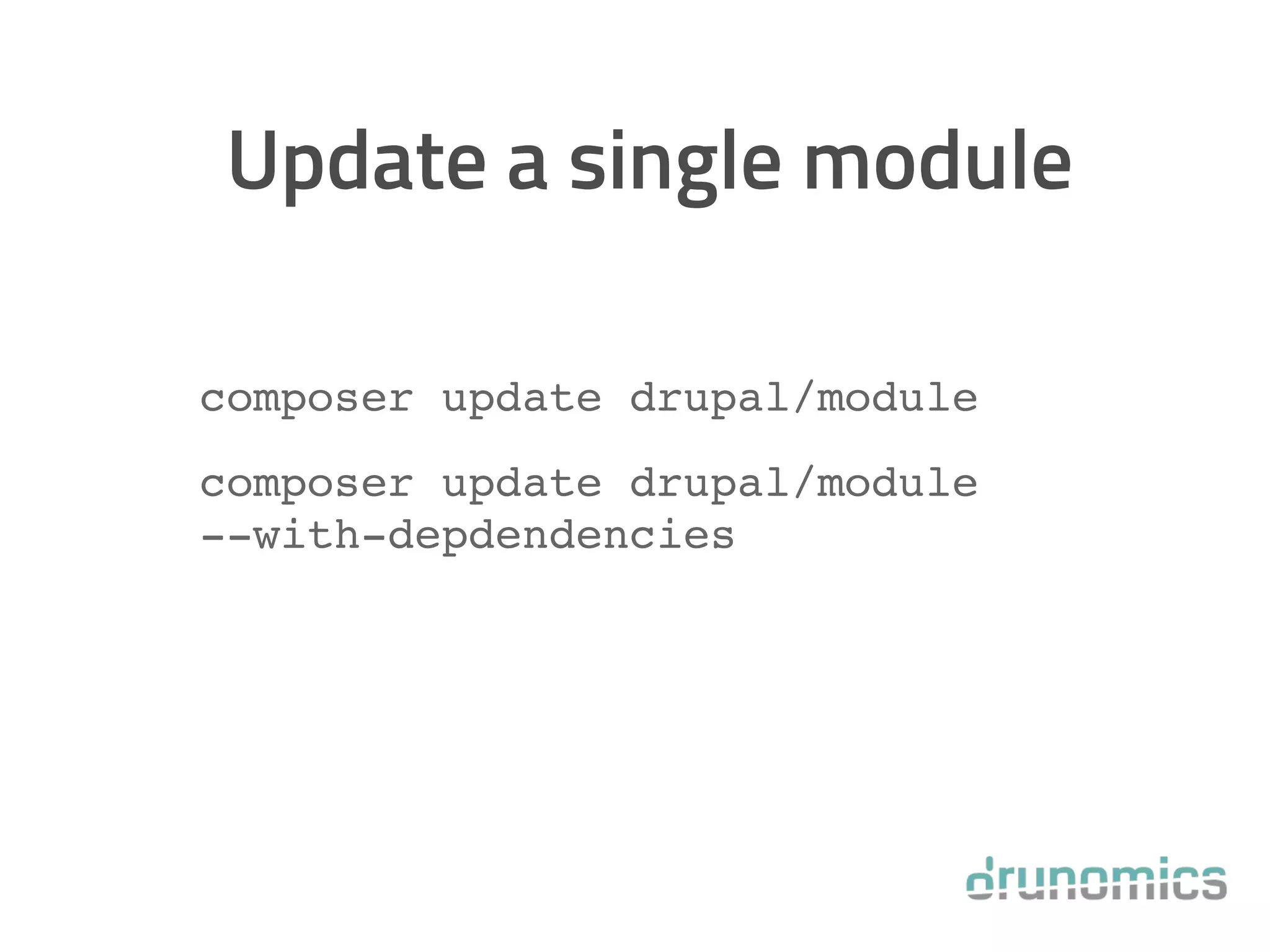 Update a single module

composer update drupal/module

composer update drupal/module --with-depdendencies

drunomics